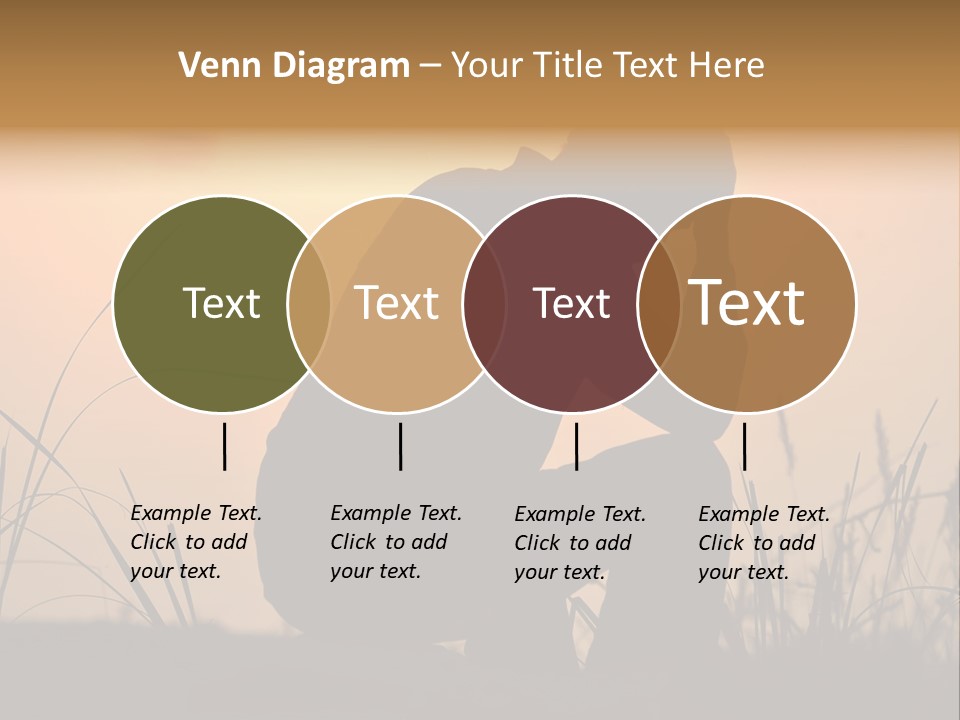 Venn Diagram – Your Title Text Here

Text

Text

Text

Text

Example Text. Click to add your text.

Example Text. Click to add your text.

Example Text. Click to add your text.

Example Text. Click to add your text.